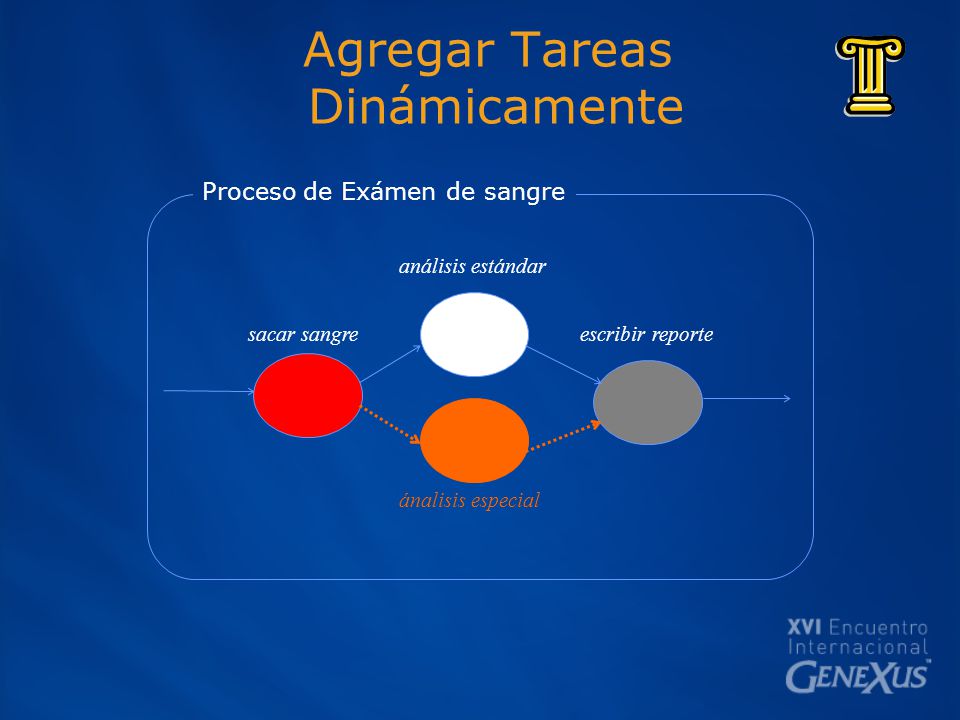 Agregar Tareas Dinámicamente

Proceso de Exámen de sangre

análisis estándar

sacar sangre

escribir reporte

ánalisis especial

XVI Encuentro Internacional GENEXUS